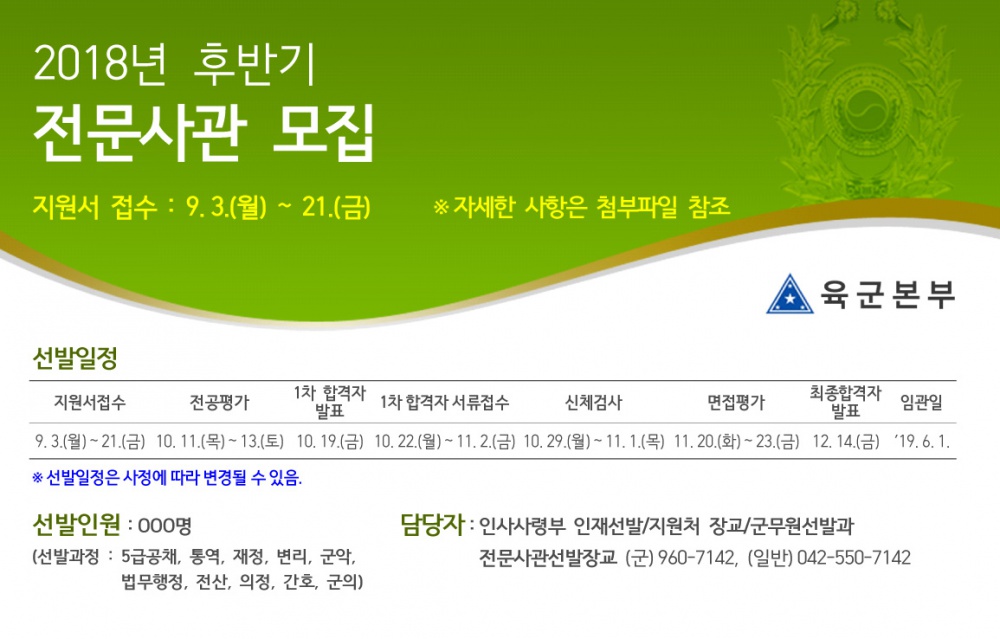 2018년 후반기

전문사관 모집

지원서 접수 : 9. 3.(월) ~ 21.(금)

※ 자세한 사항은 첨부파일 참조

육군본부

선발일정

| 지원서접수 | 전공평가 | 1차 합격자 발표 | 1차 합격자 서류접수 | 신체검사 | 면접평가 | 최종합격자 발표 | 임관일 |
|---|---|---|---|---|---|---|---|
| 9. 3.(월) ~ 21.(금) | 10. 11.(목) ~ 13.(토) | 10. 19.(금) | 10. 22.(월) ~ 11. 2.(금) | 10. 29.(월) ~ 11. 1.(목) | 11. 20.(화) ~ 23.(금) | 12. 14.(금) | '19. 6. 1. |

※ 선발일정은 사정에 따라 변경될 수 있음.

선발인원 : 000명

(선발과정 : 5급공채, 통역, 재정, 변리, 군악, 법무행정, 전산, 의정, 간호, 군의)

담당자 : 인사사령부 인재선발/지원처 장교/군무원선발과 전문사관선발장교 (군) 960-7142, (일반) 042-550-7142